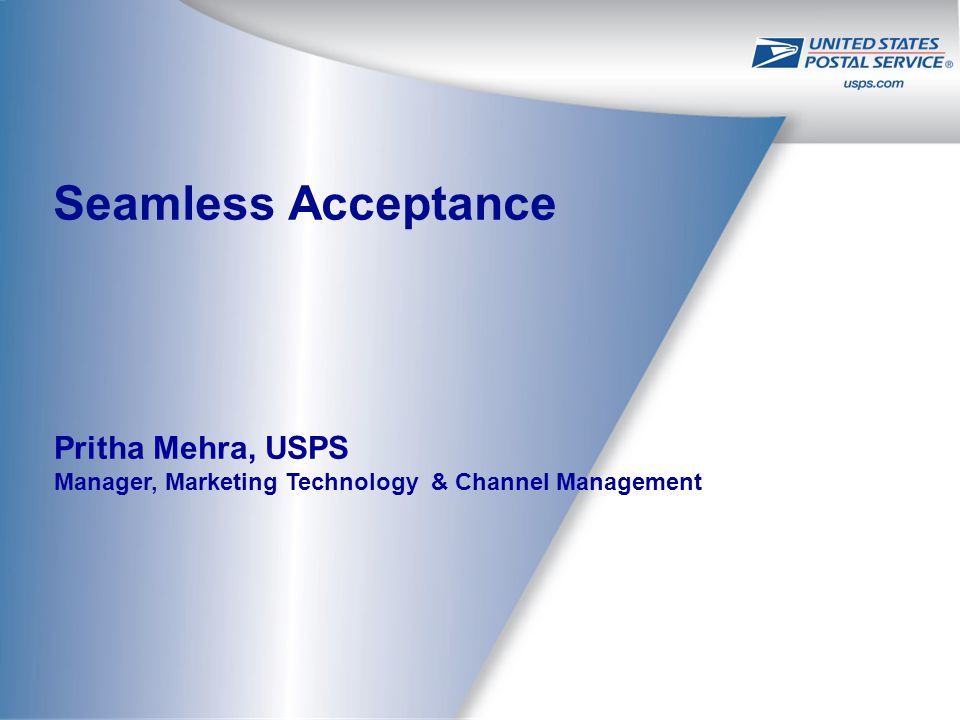 UNITED STATES POSTAL SERVICE®
usps.com

Seamless Acceptance

Pritha Mehra, USPS
Manager, Marketing Technology & Channel Management